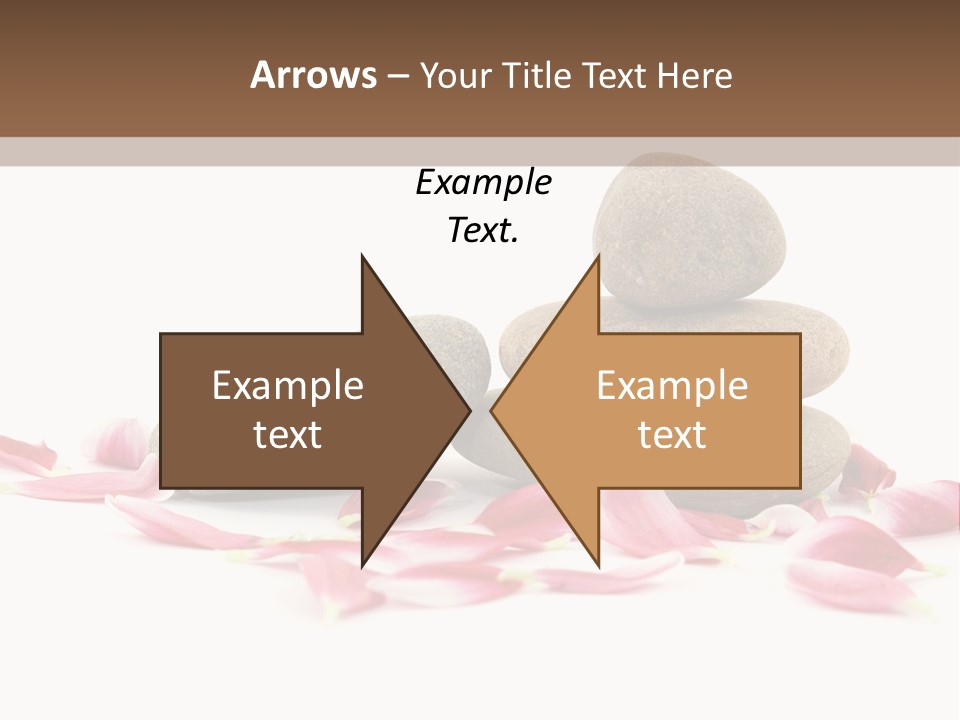 Arrows – Your Title Text Here

Example Text.

Example text

Example text